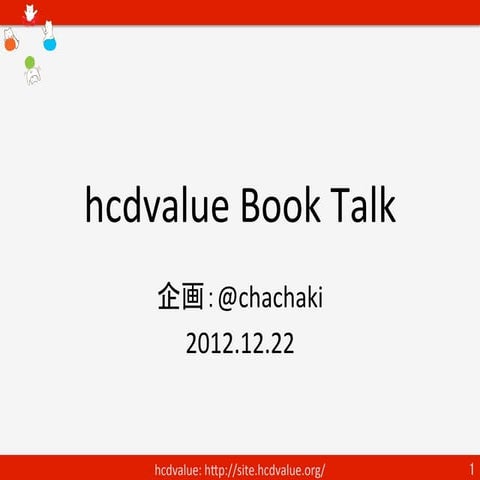 hcdvalue Book Talk

企画 : @chachaki

2012.12.22

hcdvalue: http://site.hcdvalue.org/

1